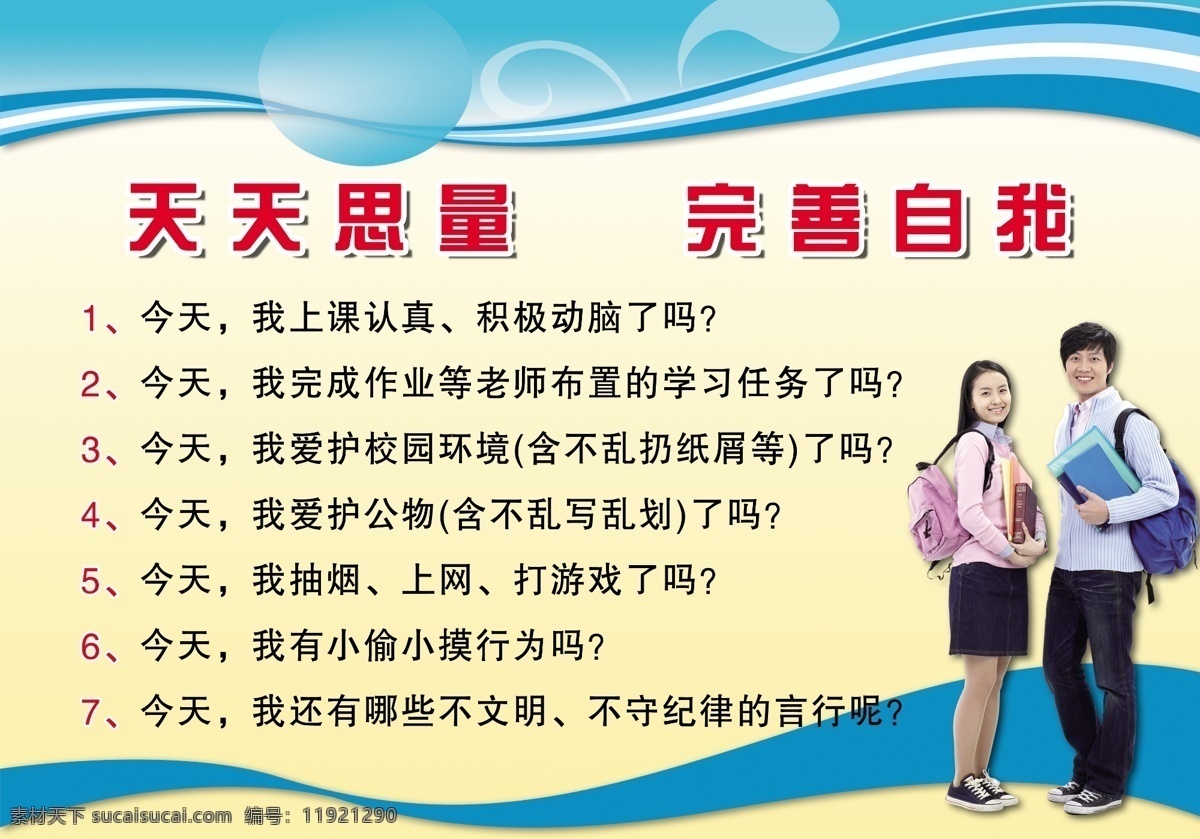 天天思量 完善自我

1、今天，我上课认真、积极动脑了吗?

2、今天，我完成作业等老师布置的学习任务了吗?

3、今天，我爱护校园环境(含不乱扔纸屑等)了吗?

4、今天，我爱护公物(含不乱写乱划)了吗?

5、今天，我抽烟、上网、打游戏了吗?

6、今天，我有小偷小摸行为吗?

7、今天，我还有哪些不文明、不守纪律的言行呢?

素材天下 sucaisucai.com 编号：11921290